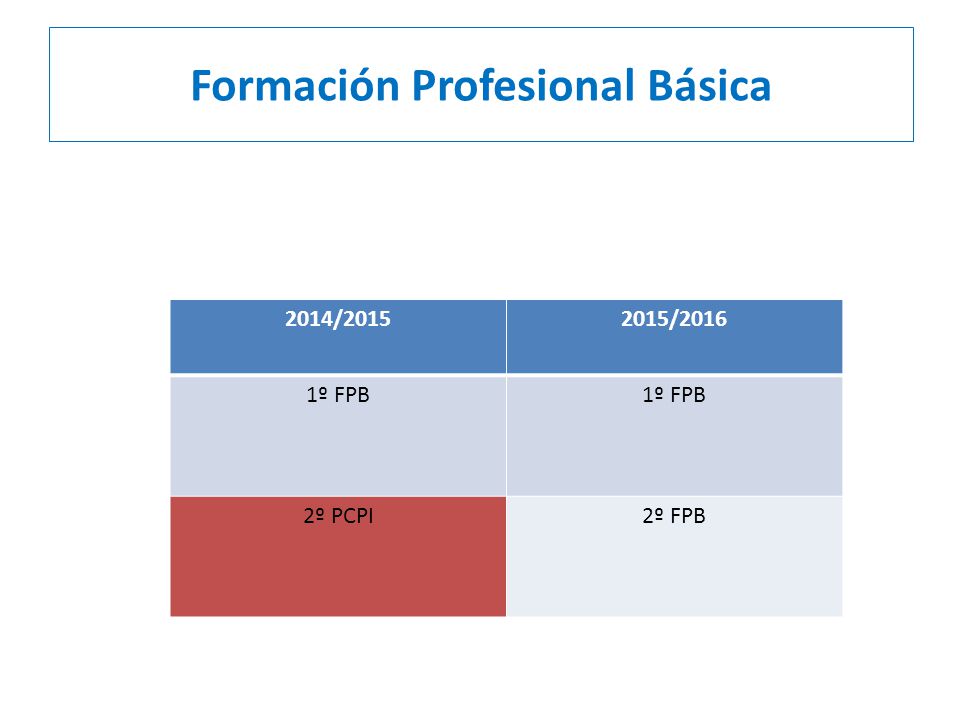 Formación Profesional Básica

| 2014/2015 | 2015/2016 |
|---|---|
| 1º FPB | 1º FPB |
| 2º PCPI | 2º FPB |